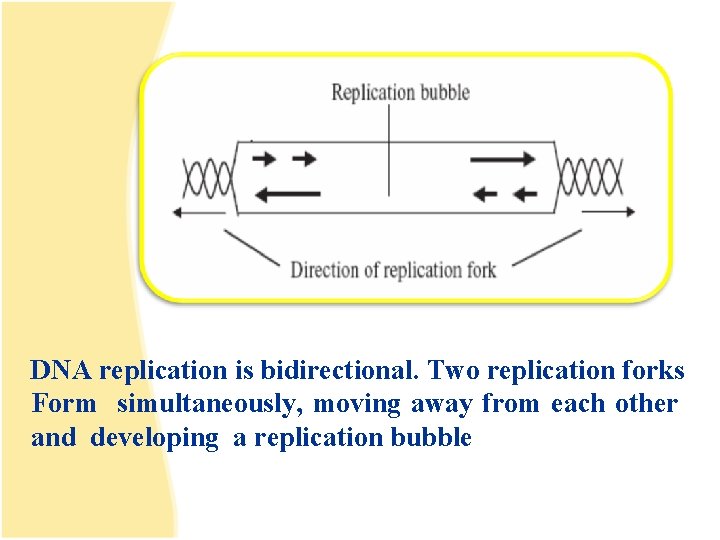 Replication bubble

Direction of replication fork

DNA replication is bidirectional. Two replication forks Form simultaneously, moving away from each other and developing a replication bubble